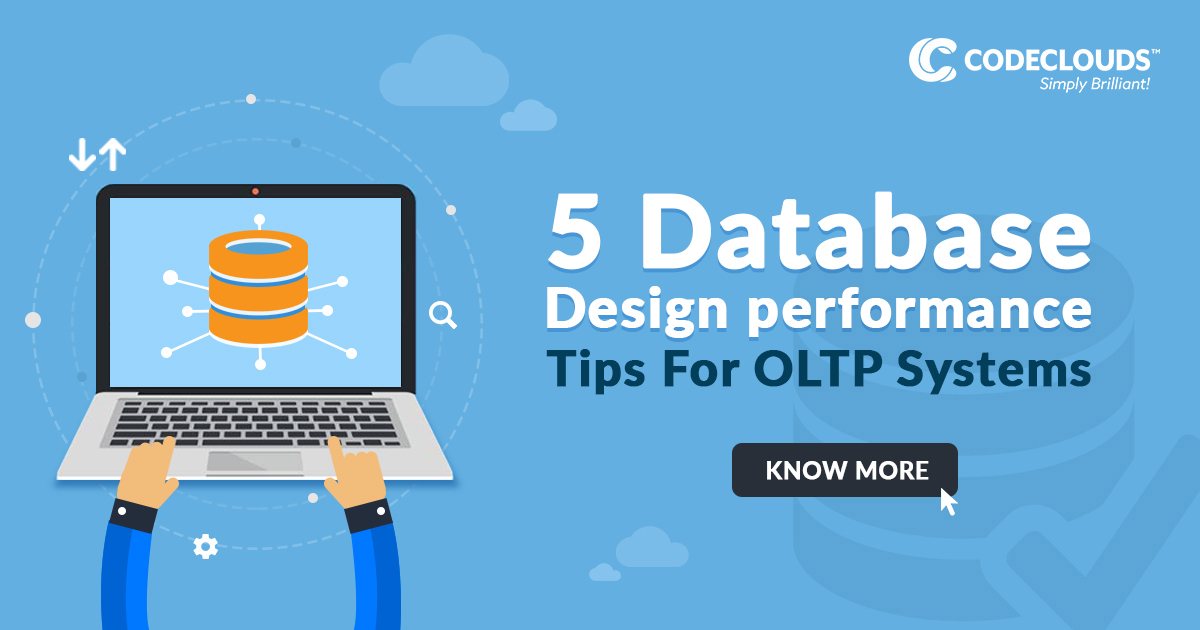 CODECLOUDS™
Simply Brilliant!

5 Database
Design performance
Tips For OLTP Systems

KNOW MORE